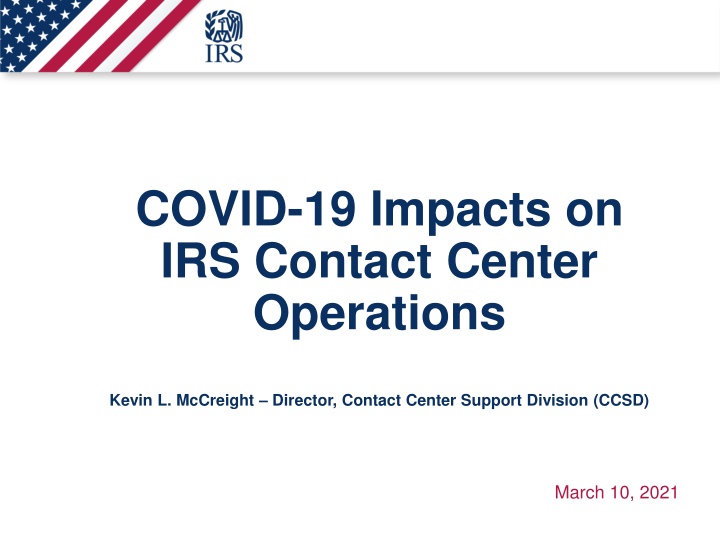 IRS

COVID-19 Impacts on IRS Contact Center Operations

Kevin L. McCreight – Director, Contact Center Support Division (CCSD)

March 10, 2021